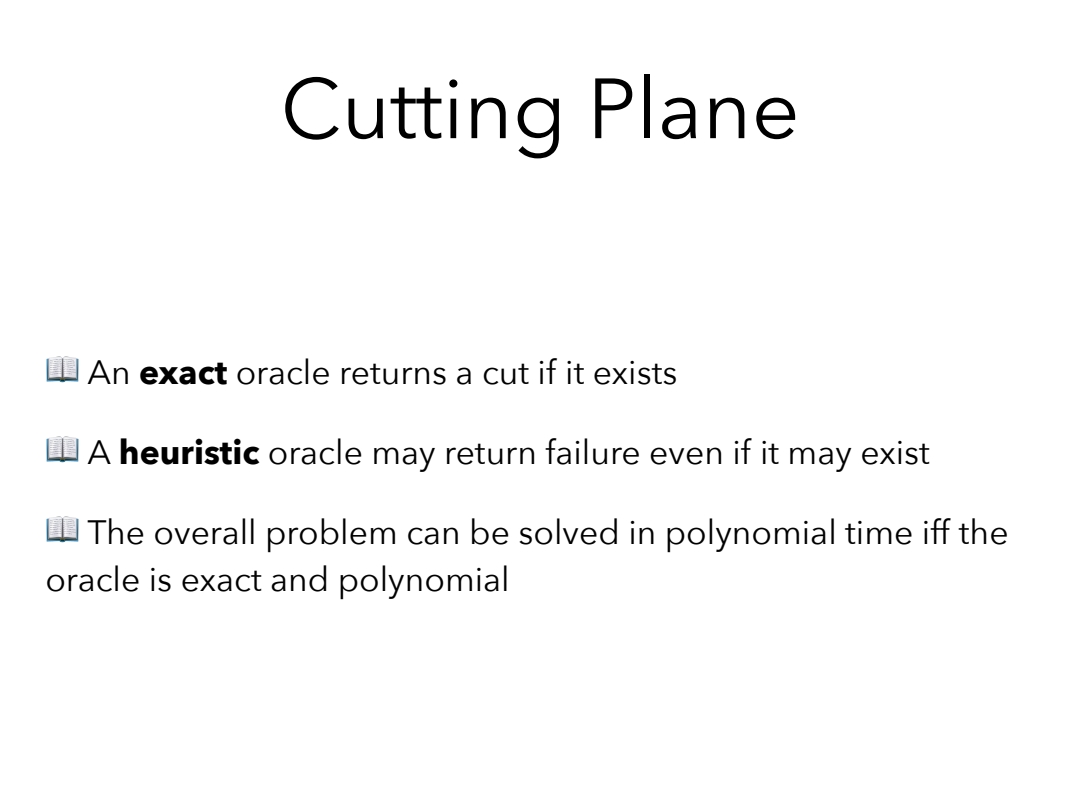 Cutting Plane

📖 An **exact** oracle returns a cut if it exists

📖 A **heuristic** oracle may return failure even if it may exist

📖 The overall problem can be solved in polynomial time iff the oracle is exact and polynomial